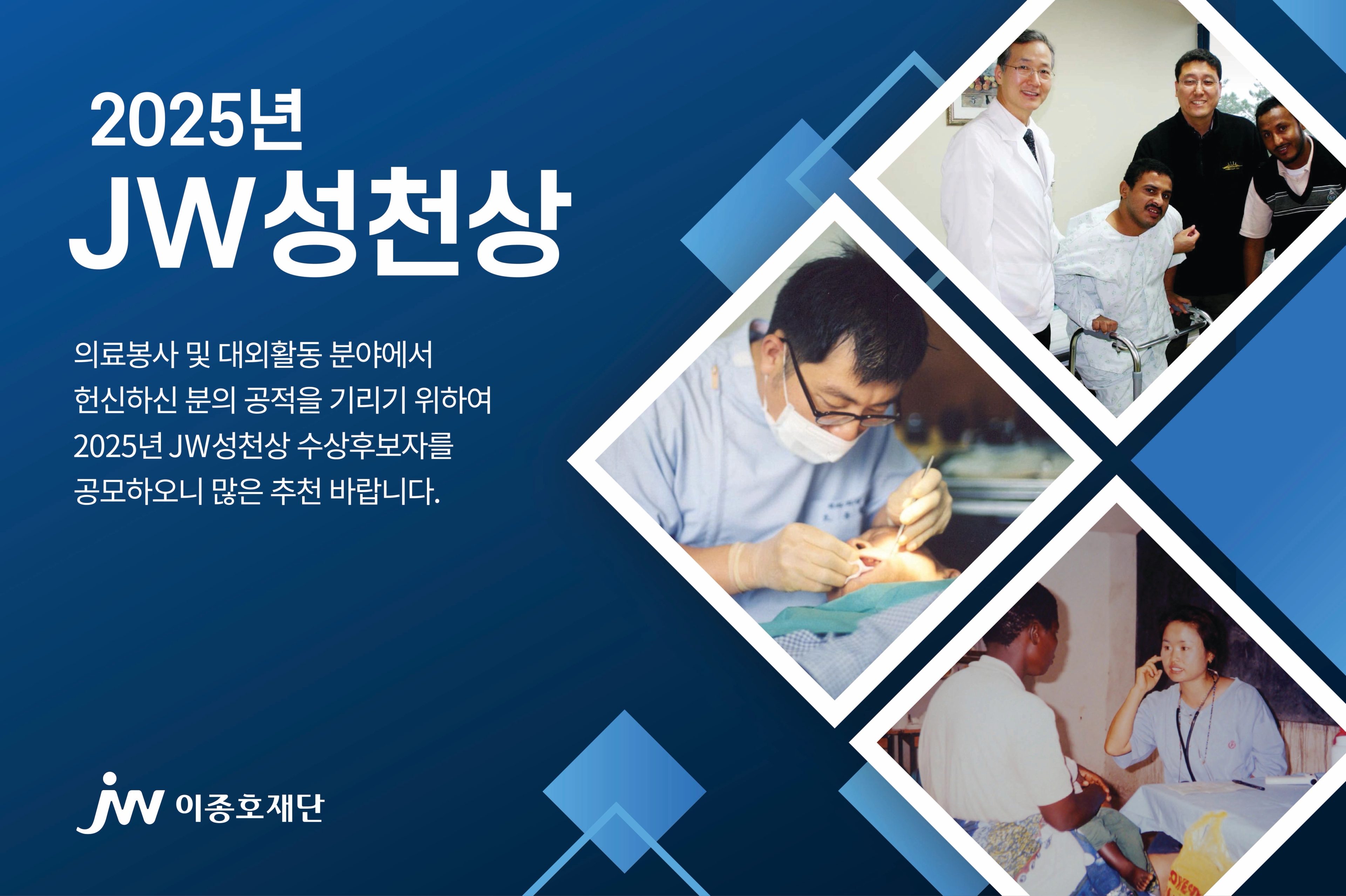 2025년
JW성천상

의료봉사 및 대외활동 분야에서 헌신하신 분의 공적을 기리기 위하여 2025년 JW성천상 수상후보자를 공모하오니 많은 추천 바랍니다.

JW 이종호재단